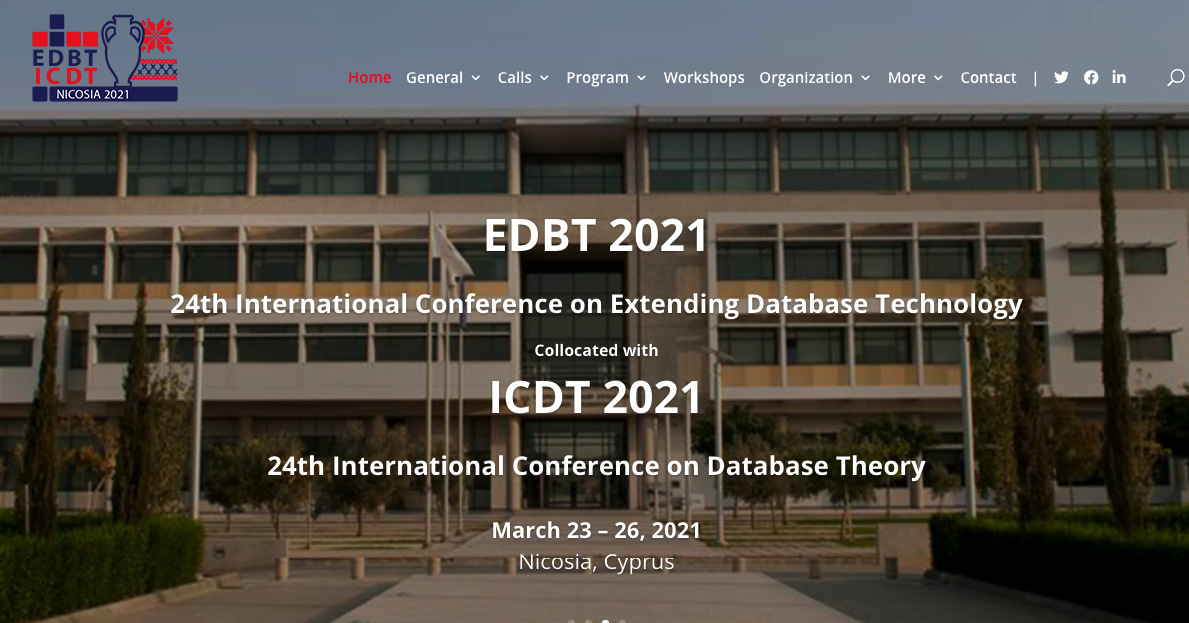 EDBT
ICDT
NICOSIA 2021

Home General Calls Program Workshops Organization More Contact |

EDBT 2021

24th International Conference on Extending Database Technology

Collocated with

ICDT 2021

24th International Conference on Database Theory

March 23 – 26, 2021
Nicosia, Cyprus